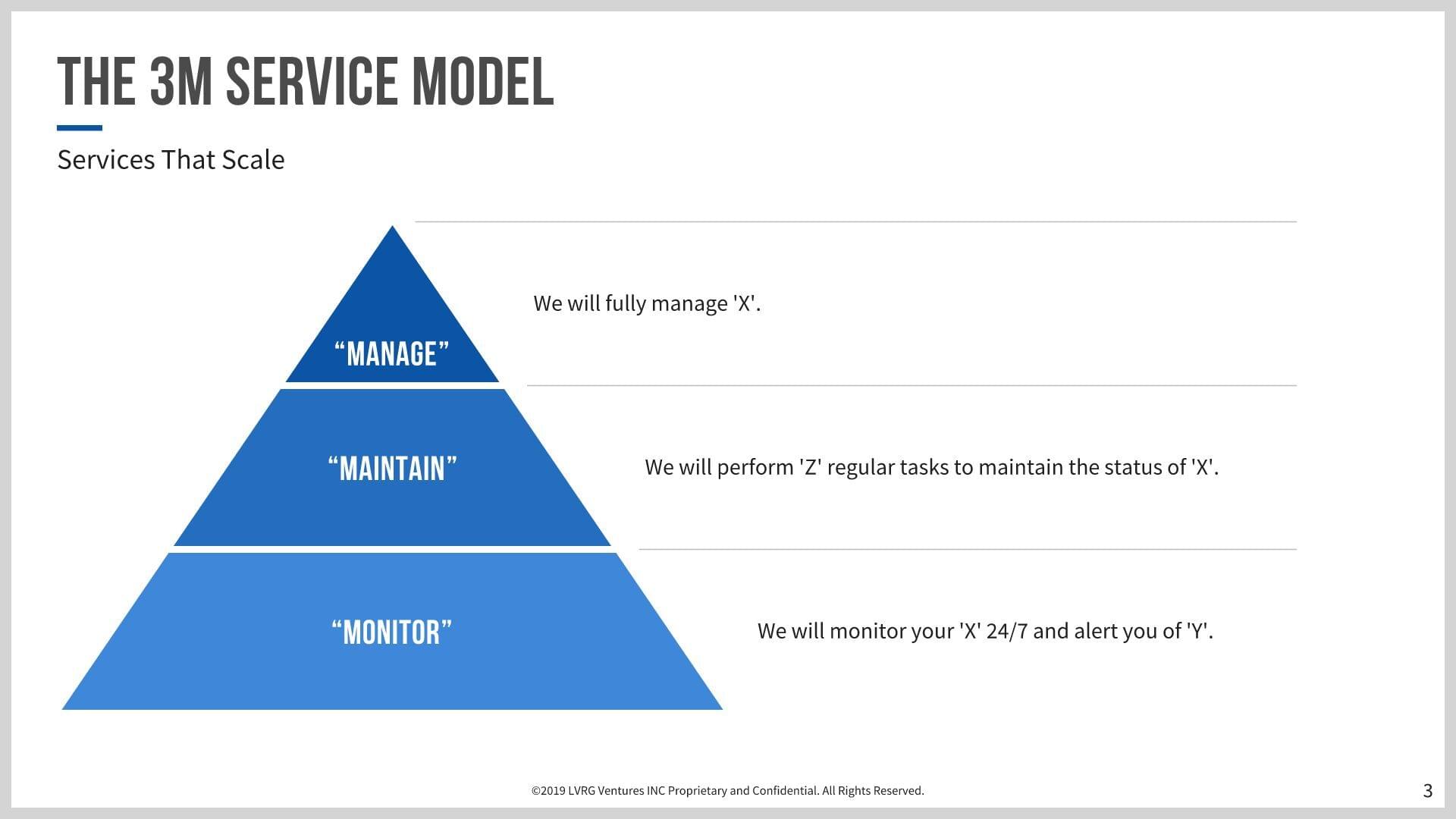 THE 3M SERVICE MODEL

Services That Scale

“MANAGE”

We will fully manage 'X'.

“MAINTAIN”

We will perform 'Z' regular tasks to maintain the status of 'X'.

“MONITOR”

We will monitor your 'X' 24/7 and alert you of 'Y'.

©2019 LVRG Ventures INC Proprietary and Confidential. All Rights Reserved.

3